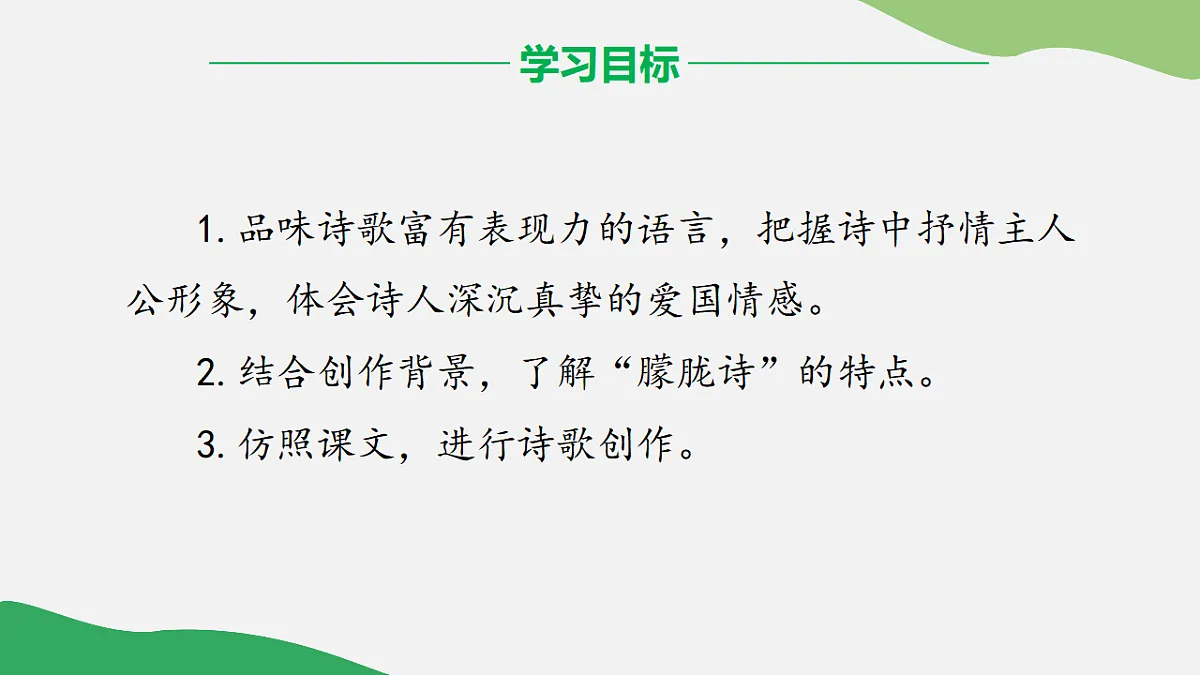 学习目标

1. 品味诗歌富有表现力的语言，把握诗中抒情主人公形象，体会诗人深沉真挚的爱国情感。

2. 结合创作背景，了解“朦胧诗”的特点。

3. 仿照课文，进行诗歌创作。